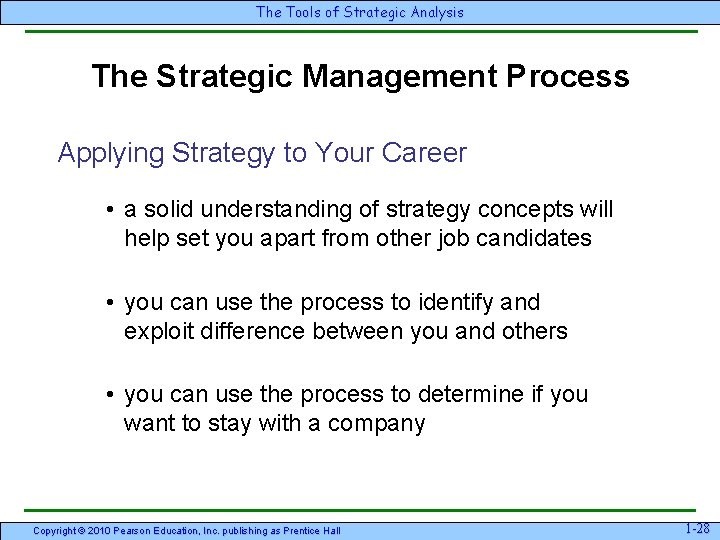 The Tools of Strategic Analysis

The Strategic Management Process

Applying Strategy to Your Career

• a solid understanding of strategy concepts will help set you apart from other job candidates

• you can use the process to identify and exploit difference between you and others

• you can use the process to determine if you want to stay with a company

Copyright © 2010 Pearson Education, Inc. publishing as Prentice Hall

1-28